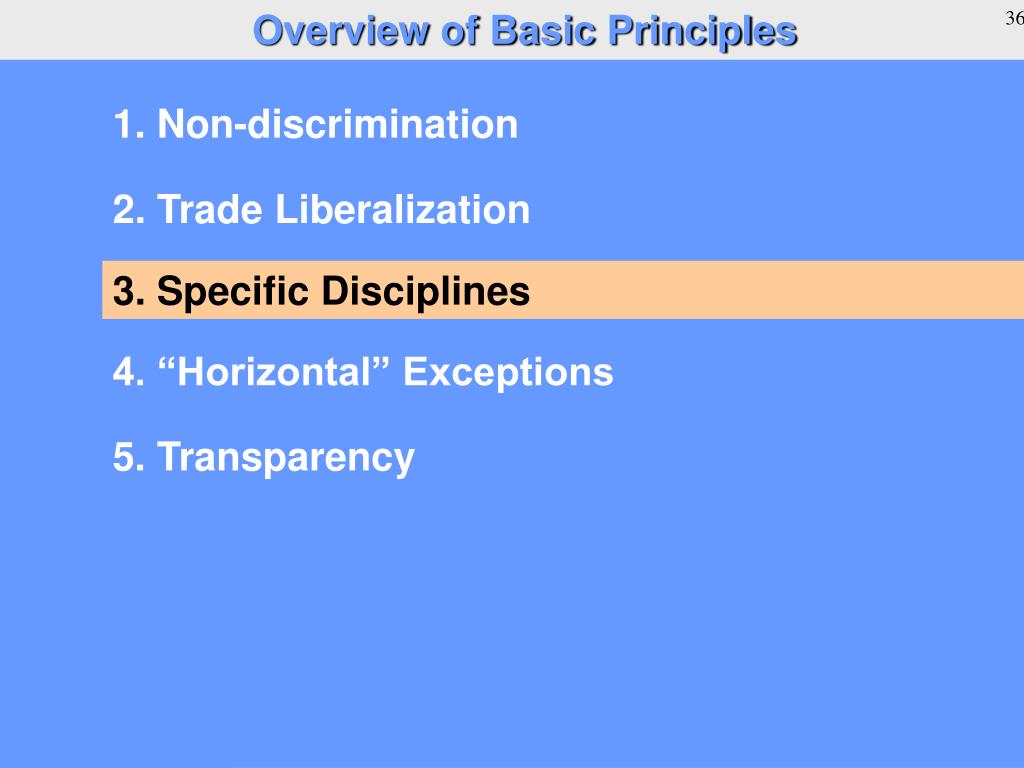 Overview of Basic Principles

36

1. Non-discrimination

2. Trade Liberalization

3. Specific Disciplines

4. “Horizontal” Exceptions

5. Transparency